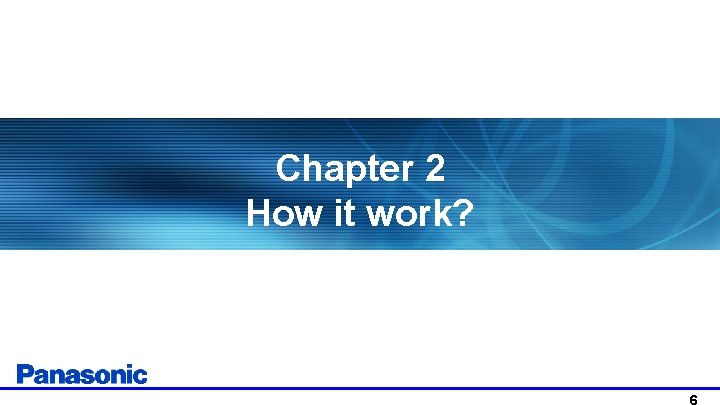 Chapter 2
How it work?

Panasonic

6